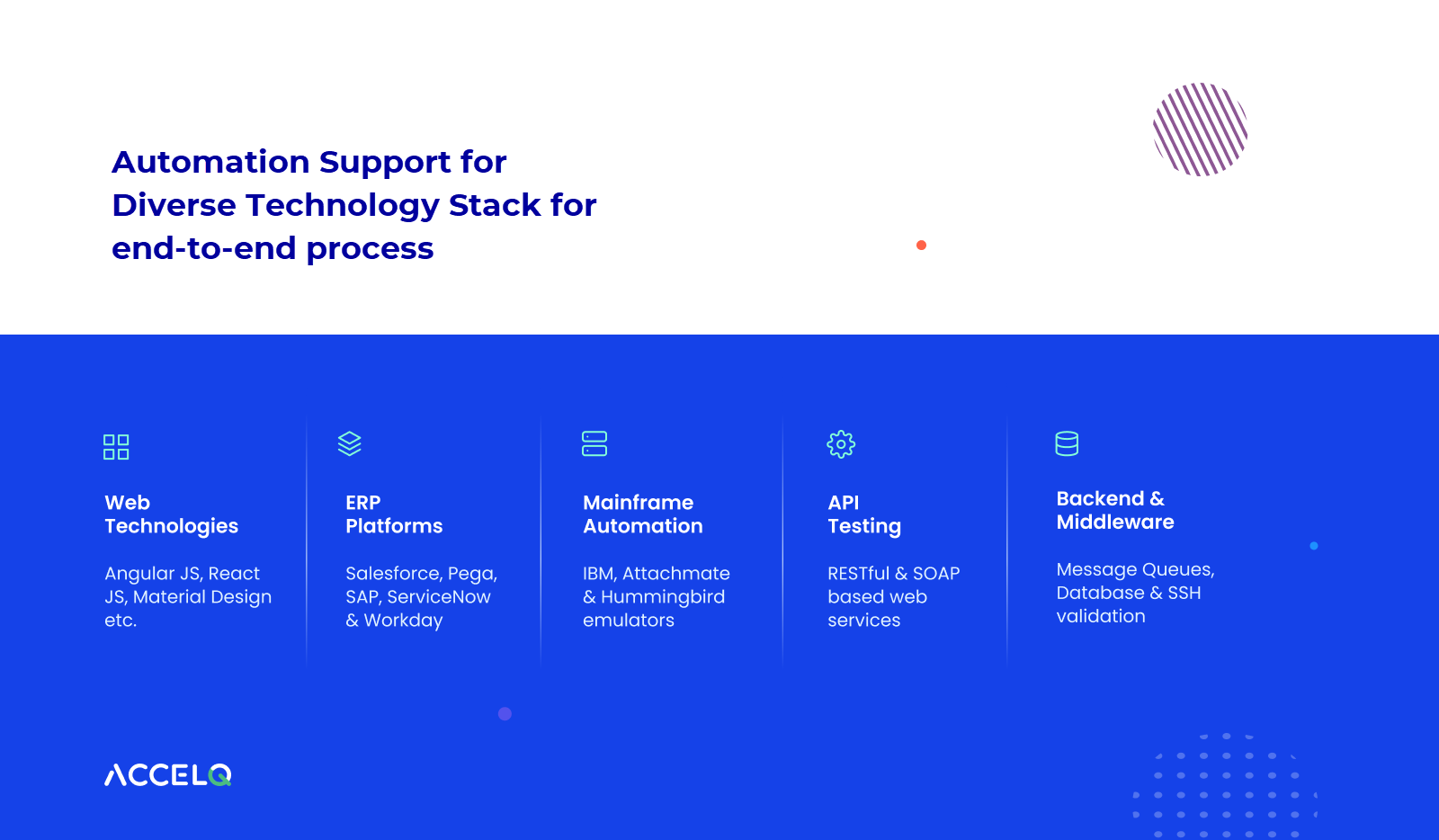 Automation Support for Diverse Technology Stack for end-to-end process

Web Technologies

Angular JS, React JS, Material Design etc.

ERP Platforms

Salesforce, Pega, SAP, ServiceNow & Workday

Mainframe Automation

IBM, Attachmate & Hummingbird emulators

API Testing

RESTful & SOAP based web services

Backend & Middleware

Message Queues, Database & SSH validation

ACCELQ